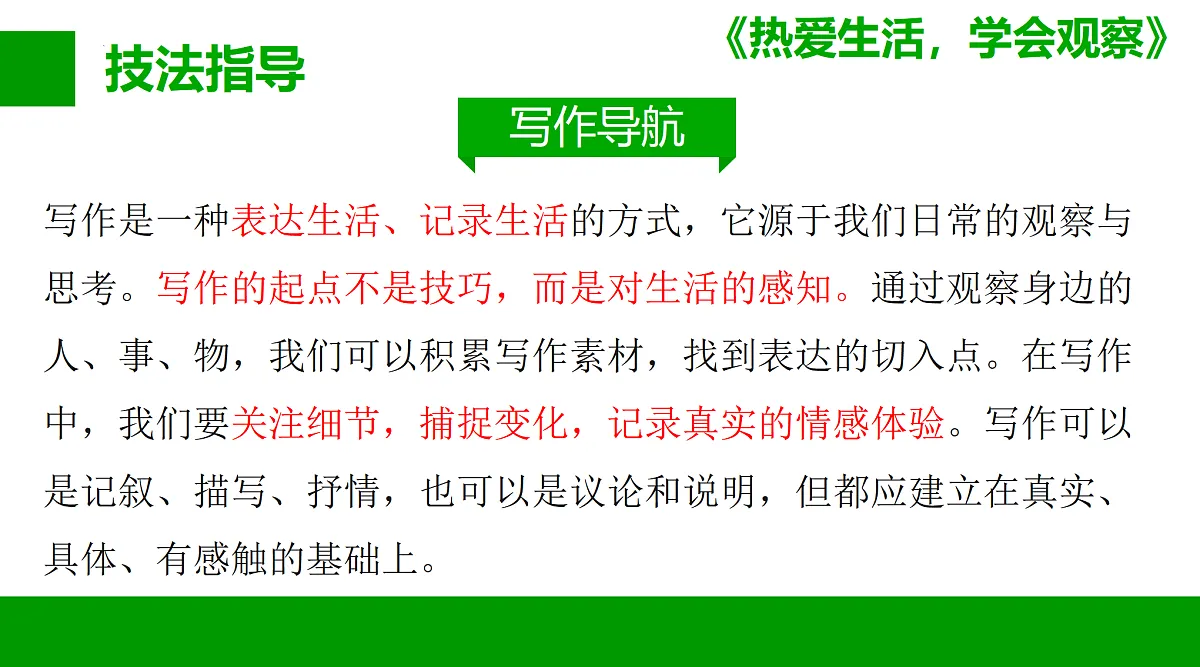 技法指导

《热爱生活，学会观察》

写作导航

写作是一种表达生活、记录生活的方式，它源于我们日常的观察与思考。写作的起点不是技巧，而是对生活的感知。通过观察身边的人、事、物，我们可以积累写作素材，找到表达的切入点。在写作中，我们要关注细节，捕捉变化，记录真实的情感体验。写作可以是记叙、描写、抒情，也可以是议论和说明，但都应建立在真实、具体、有感触的基础上。